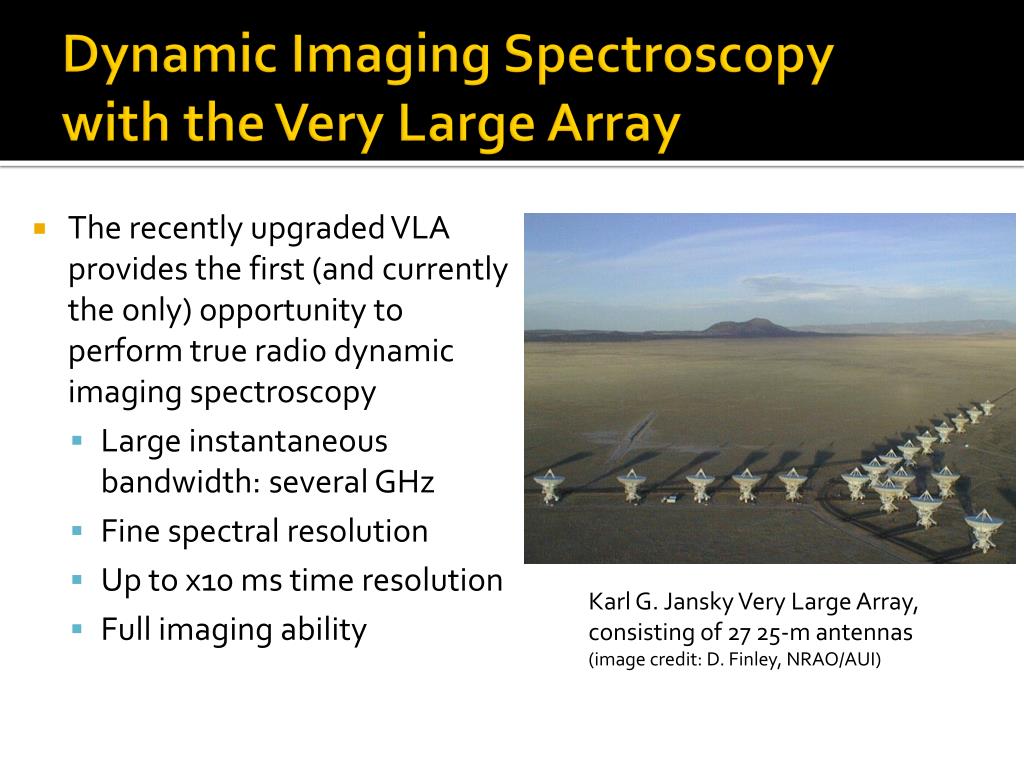 Dynamic Imaging Spectroscopy with the Very Large Array

The recently upgraded VLA provides the first (and currently the only) opportunity to perform true radio dynamic imaging spectroscopy

Large instantaneous bandwidth: several GHz

Fine spectral resolution

Up to x10 ms time resolution

Full imaging ability

Karl G. Jansky Very Large Array, consisting of 27 25-m antennas
(image credit: D. Finley, NRAO/AUI)